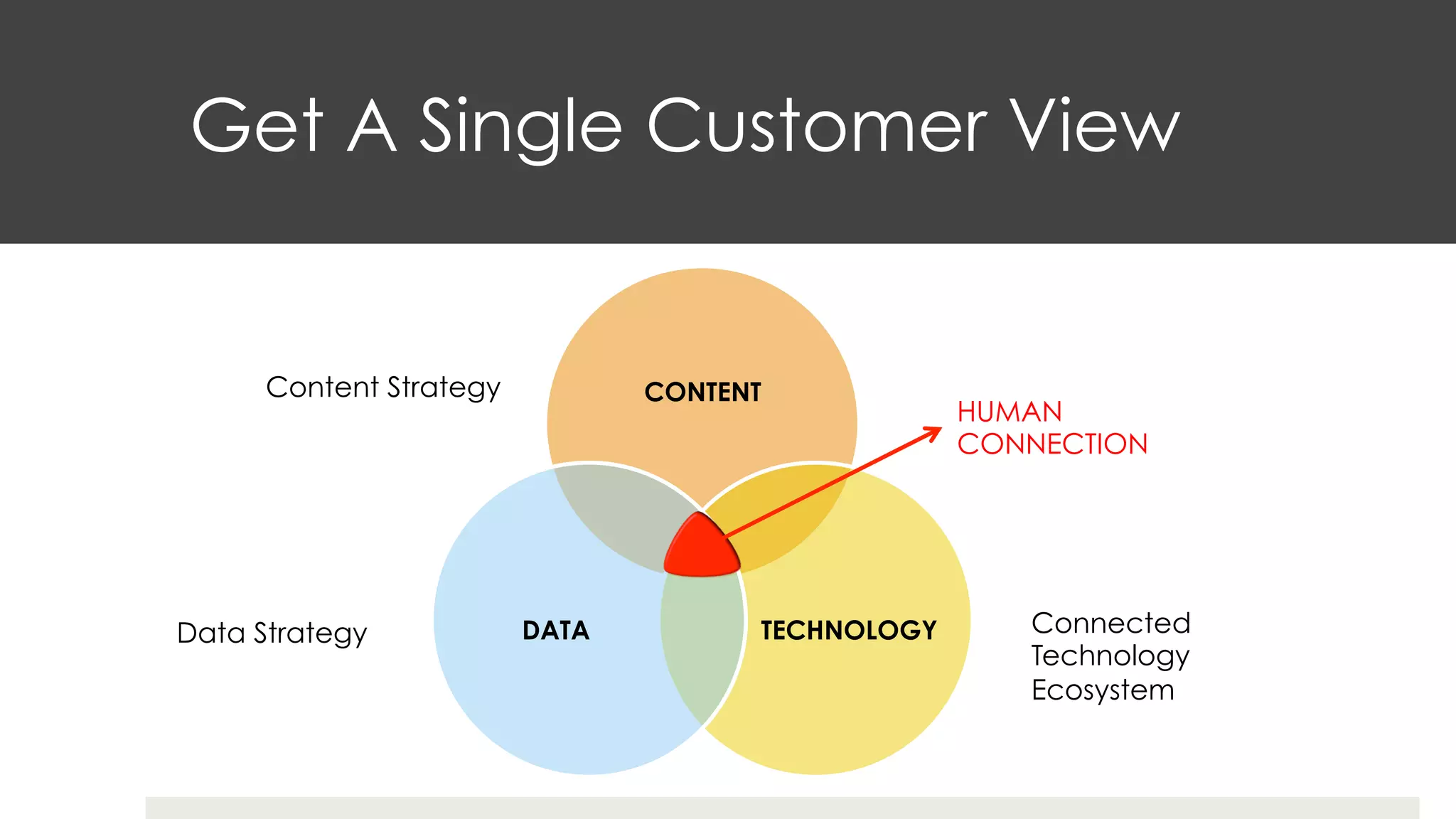 Get A Single Customer View

Content Strategy

CONTENT

HUMAN CONNECTION

Data Strategy

DATA

TECHNOLOGY

Connected Technology Ecosystem